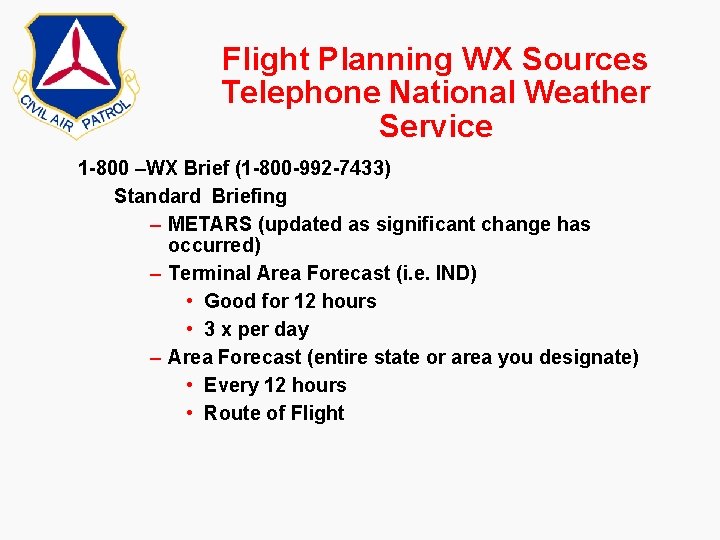 CIVIL AIR PATROL

Flight Planning WX Sources Telephone National Weather Service

1-800 –WX Brief (1-800-992-7433)

Standard Briefing

– METARS (updated as significant change has occurred)

– Terminal Area Forecast (i.e. IND)

• Good for 12 hours

• 3 x per day

– Area Forecast (entire state or area you designate)

• Every 12 hours

• Route of Flight